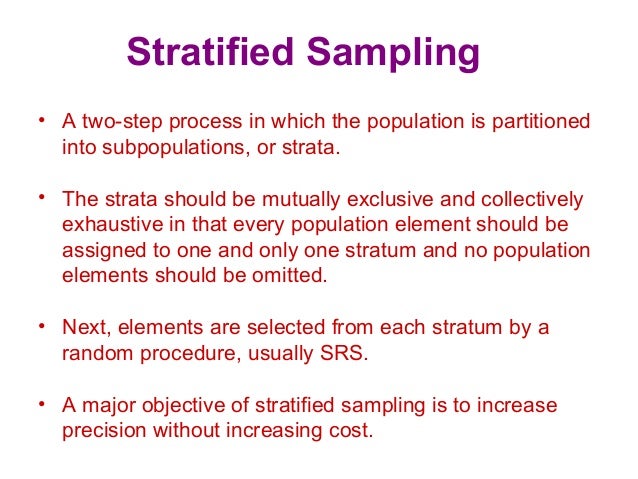 Stratified Sampling

• A two-step process in which the population is partitioned into subpopulations, or strata.

• The strata should be mutually exclusive and collectively exhaustive in that every population element should be assigned to one and only one stratum and no population elements should be omitted.

• Next, elements are selected from each stratum by a random procedure, usually SRS.

• A major objective of stratified sampling is to increase precision without increasing cost.